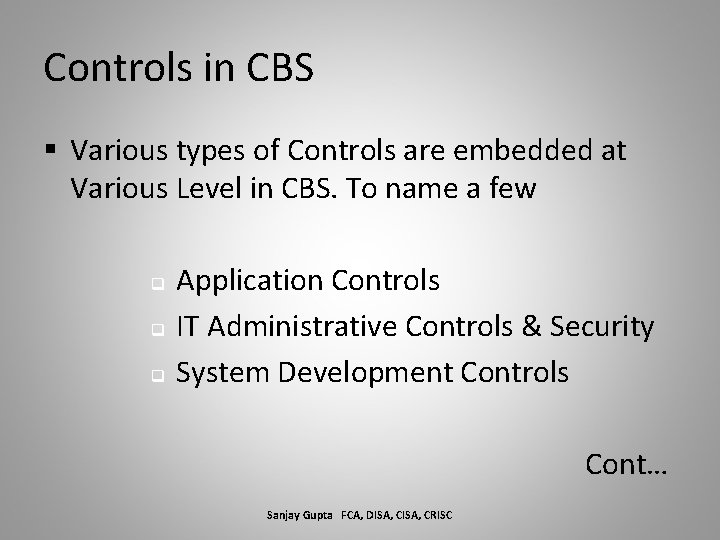 Controls in CBS

▪ Various types of Controls are embedded at Various Level in CBS. To name a few

❑ Application Controls
❑ IT Administrative Controls & Security
❑ System Development Controls

Cont…

Sanjay Gupta FCA, DISA, CISA, CRISC